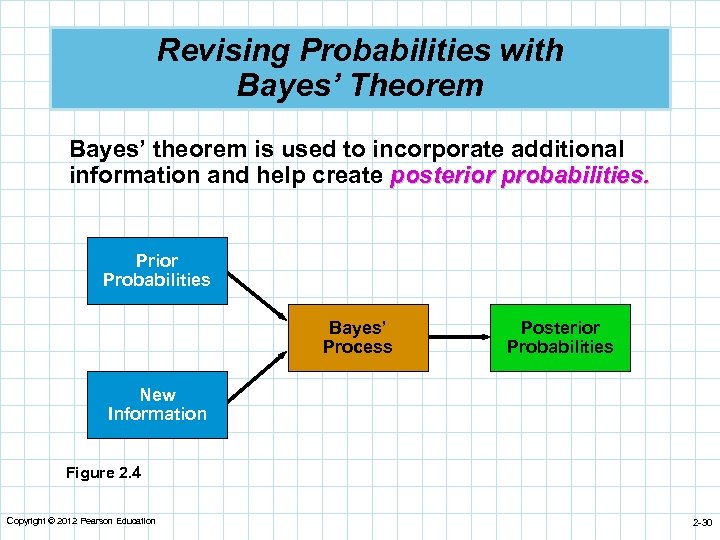 Revising Probabilities with Bayes' Theorem

Bayes' theorem is used to incorporate additional information and help create posterior probabilities.

Prior Probabilities

New Information

Bayes' Process

Posterior Probabilities

Figure 2.4

Copyright © 2012 Pearson Education

2-30